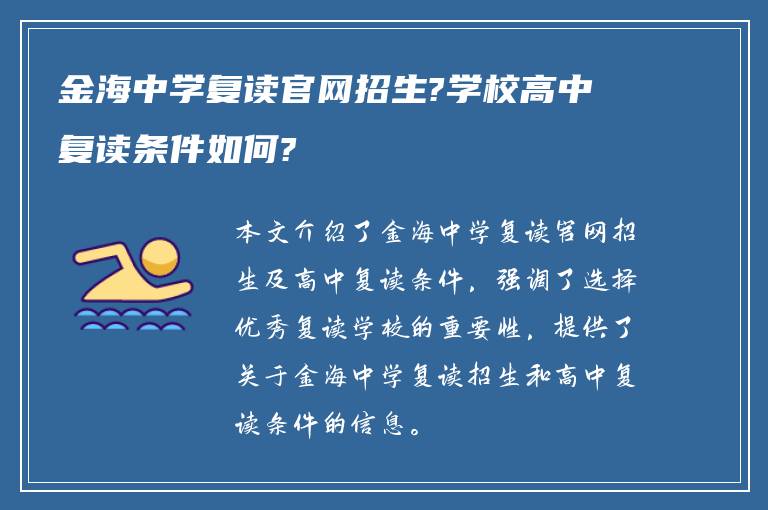 金海中学复读官网招生?学校高中复读条件如何?

本文介绍了金海中学复读官网招生及高中复读条件，强调了选择优秀复读学校的重要性，提供了关于金海中学复读招生和高中复读条件的信息。